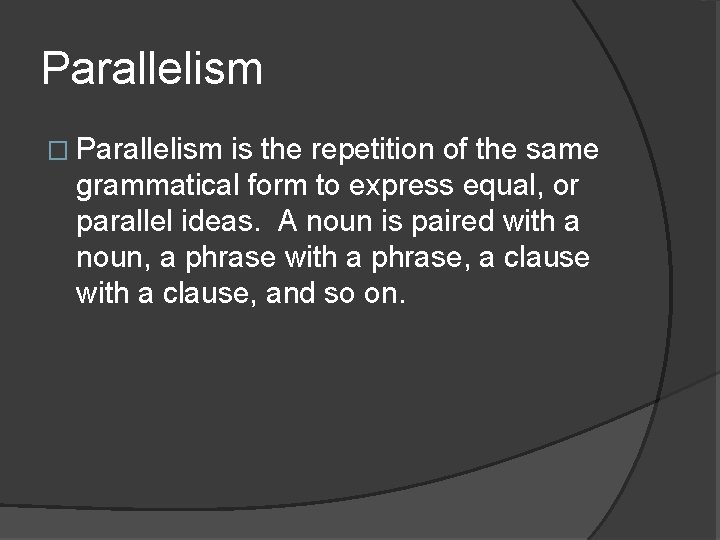 Parallelism

Parallelism is the repetition of the same grammatical form to express equal, or parallel ideas.  A noun is paired with a noun, a phrase with a phrase, a clause with a clause, and so on.